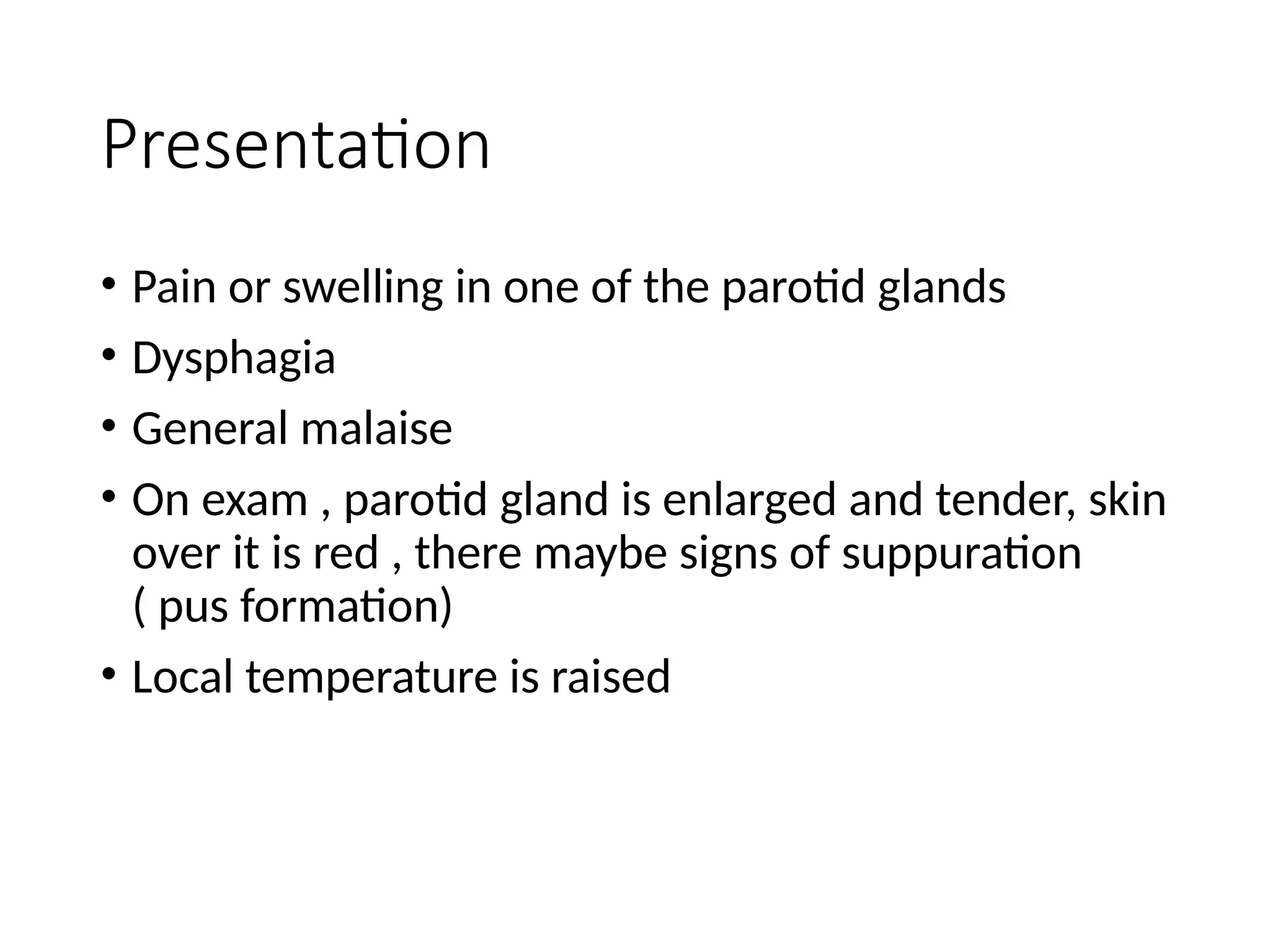 Presentation

• Pain or swelling in one of the parotid glands
• Dysphagia
• General malaise
• On exam , parotid gland is enlarged and tender, skin over it is red , there maybe signs of suppuration ( pus formation)
• Local temperature is raised